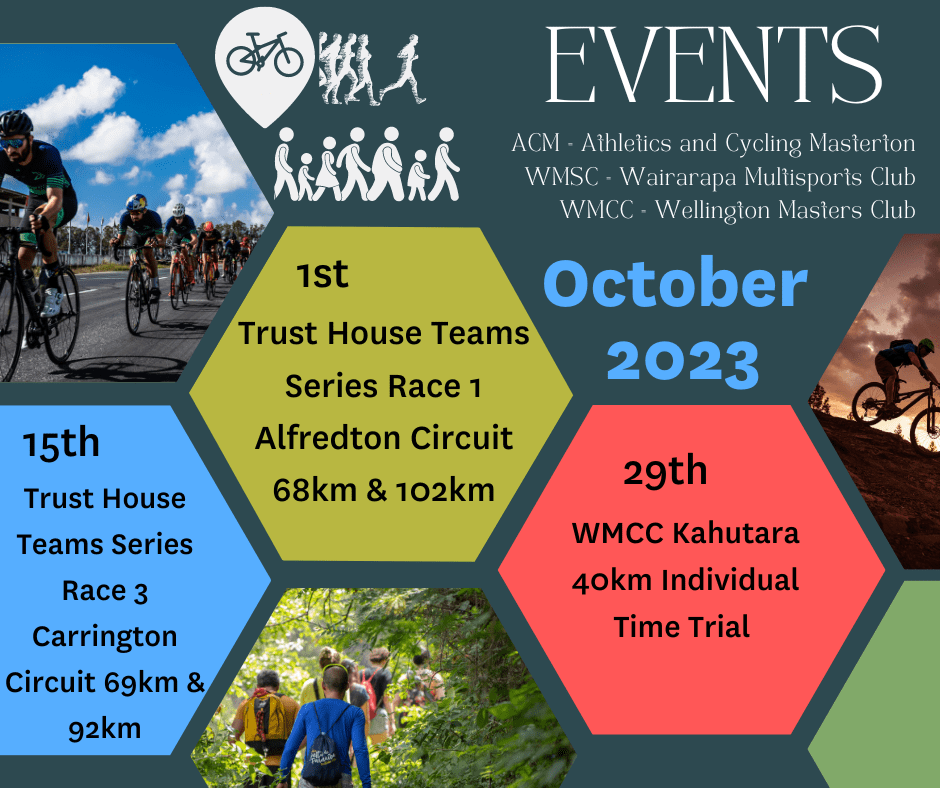 EVENTS

ACM - Athletics and Cycling Masterton
WMSC - Wairarapa Multisports Club
WMCC - Wellington Masters Club

October 2023

1st
Trust House Teams Series Race 1 Alfredton Circuit 68km & 102km

15th
Trust House Teams Series Race 3 Carrington Circuit 69km & 92km

29th
WMCC Kahutara 40km Individual Time Trial